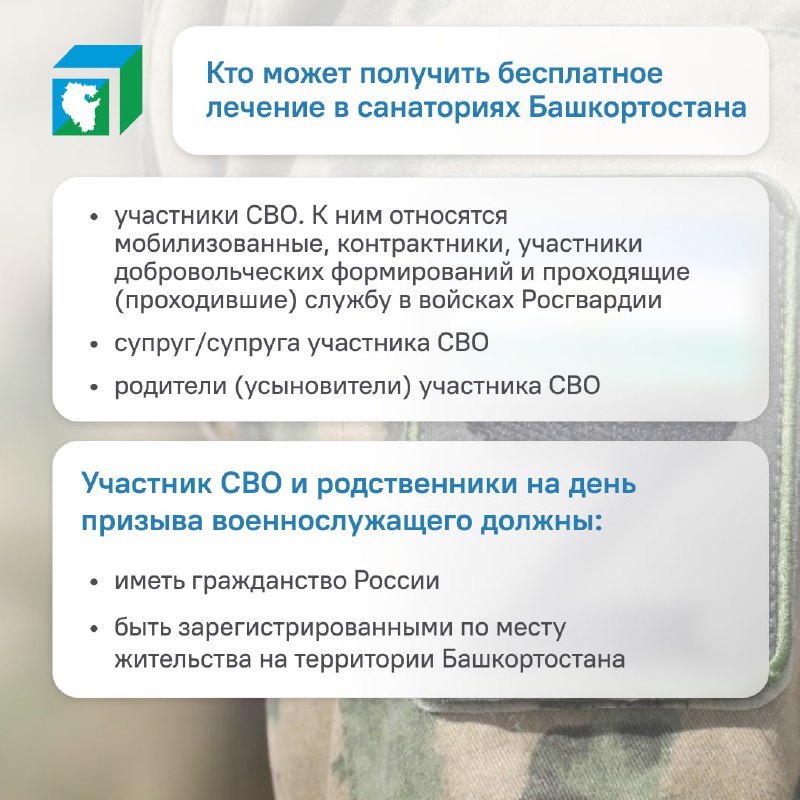 Кто может получить бесплатное лечение в санаториях Башкортостана

• участники СВО. К ним относятся мобилизованные, контрактники, участники добровольческих формирований и проходящие (проходившие) службу в войсках Росгвардии

• супруг/супруга участника СВО

• родители (усыновители) участника СВО

Участник СВО и родственники на день призыва военнослужащего должны:

• иметь гражданство России

• быть зарегистрированными по месту жительства на территории Башкортостана